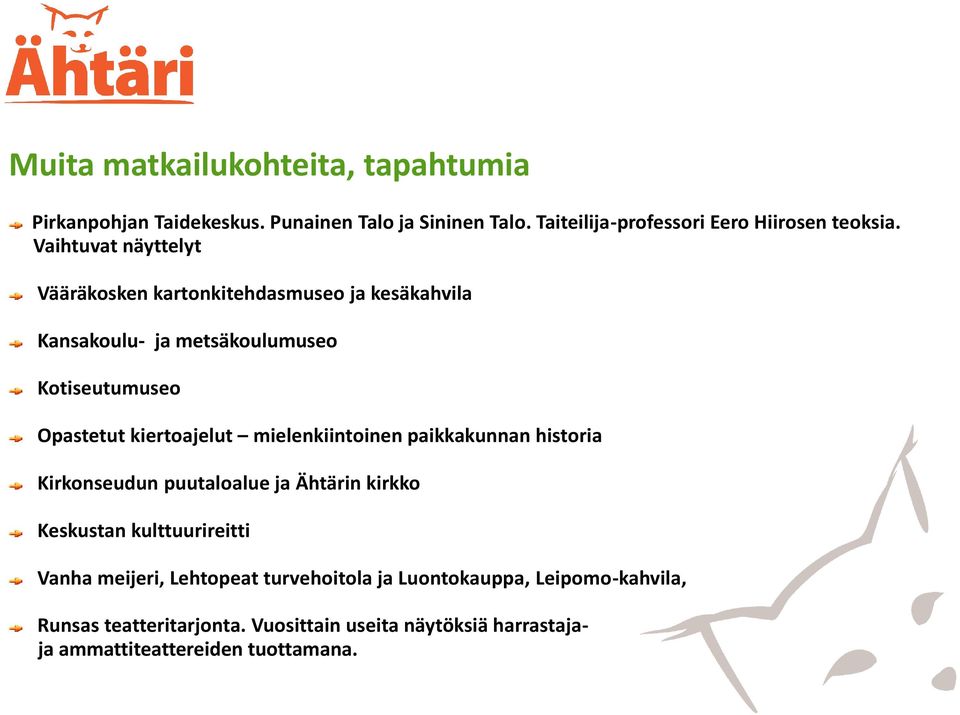 Ähtäri

Muita matkailukohteita, tapahtumia

Pirkanpohjan Taidekeskus. Punainen Talo ja Sininen Talo. Taiteilija-professori Eero Hiirosen teoksia. Vaihtuvat näyttelyt

Vääräkosken kartonkitehdasmuseo ja kesäkahvila

Kansakoulu- ja metsäkoulumuseo

Kotiseutumuseo

Opastetut kiertoajelut – mielenkiintoinen paikkakunnan historia

Kirkonseudun puutaloalue ja Ähtärin kirkko

Keskustan kulttuurireitti

Vanha meijeri, Lehtopeat turvehoitola ja Luontokauppa, Leipomo-kahvila,

Runsas teatteritarjonta. Vuosittain useita näytöksiä harrastaja- ja ammattiteattereiden tuottamana.